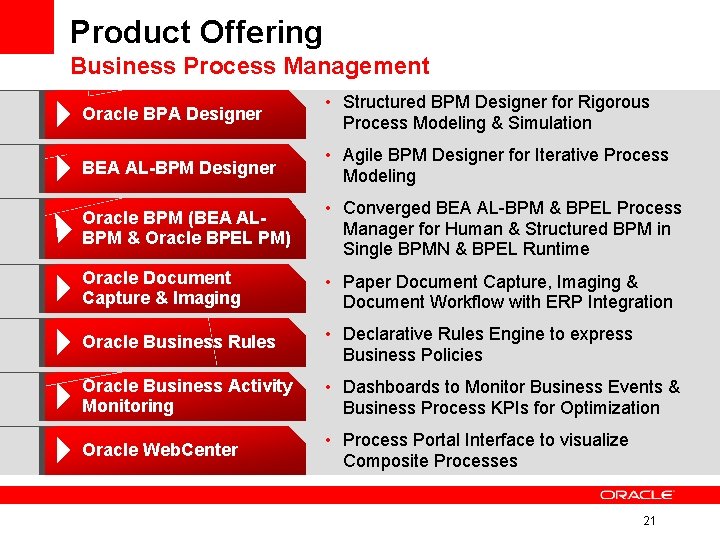 Product Offering
Business Process Management

Oracle BPA Designer

BEA AL-BPM Designer

Oracle BPM (BEA AL-BPM & Oracle BPEL PM)

Oracle Document Capture & Imaging

Oracle Business Rules

Oracle Business Activity Monitoring

Oracle WebCenter

• Structured BPM Designer for Rigorous Process Modeling & Simulation

• Agile BPM Designer for Iterative Process Modeling

• Converged BEA AL-BPM & BPEL Process Manager for Human & Structured BPM in Single BPMN & BPEL Runtime

• Paper Document Capture, Imaging & Document Workflow with ERP Integration

• Declarative Rules Engine to express Business Policies

• Dashboards to Monitor Business Events & Business Process KPIs for Optimization

• Process Portal Interface to visualize Composite Processes

ORACLE

21